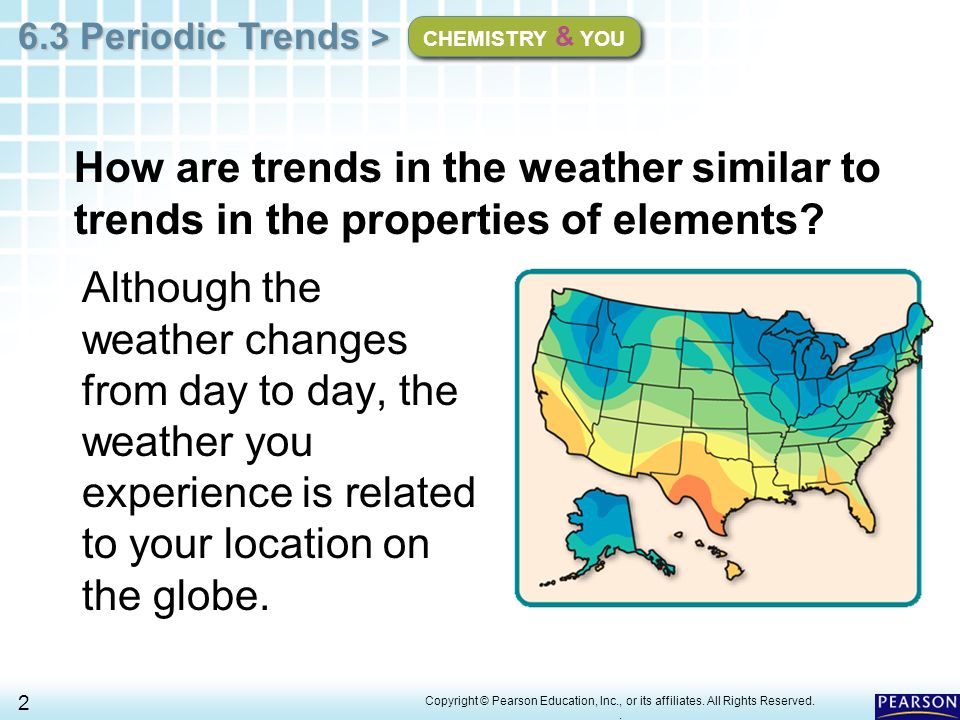 6.3 Periodic Trends > CHEMISTRY & YOU

How are trends in the weather similar to trends in the properties of elements?

Although the weather changes from day to day, the weather you experience is related to your location on the globe.

2

Copyright © Pearson Education, Inc., or its affiliates. All Rights Reserved.

PEARSON